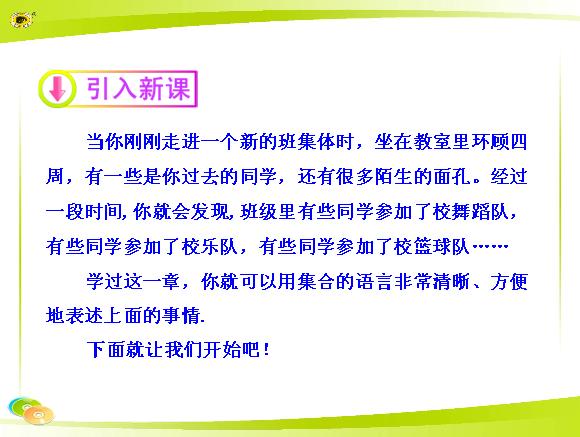 引入新课

当你刚刚走进一个新的班集体时，坐在教室里环顾四周，有一些是你过去的同学，还有很多陌生的面孔。经过一段时间，你就会发现，班级里有些同学参加了校舞蹈队，有些同学参加了校乐队，有些同学参加了校篮球队……

学过这一章，你就可以用集合的语言非常清晰、方便地表述上面的事情.

下面就让我们开始吧！